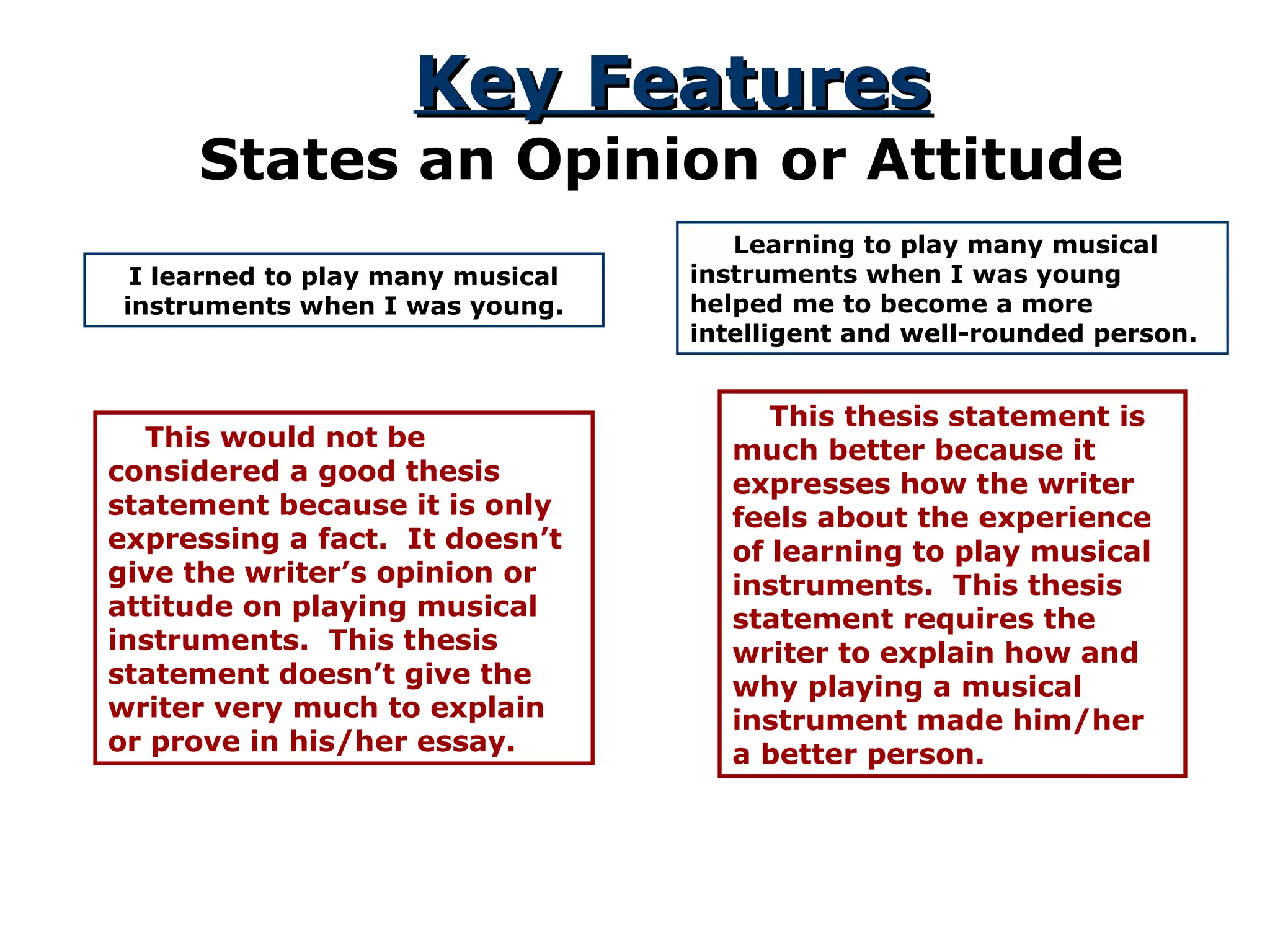 Key Features
States an Opinion or Attitude

I learned to play many musical instruments when I was young.

This would not be considered a good thesis statement because it is only expressing a fact.  It doesn’t give the writer’s opinion or attitude on playing musical instruments.  This thesis statement doesn’t give the writer very much to explain or prove in his/her essay.

Learning to play many musical instruments when I was young helped me to become a more intelligent and well-rounded person.

This thesis statement is much better because it expresses how the writer feels about the experience of learning to play musical instruments.  This thesis statement requires the writer to explain how and why playing a musical instrument made him/her a better person.